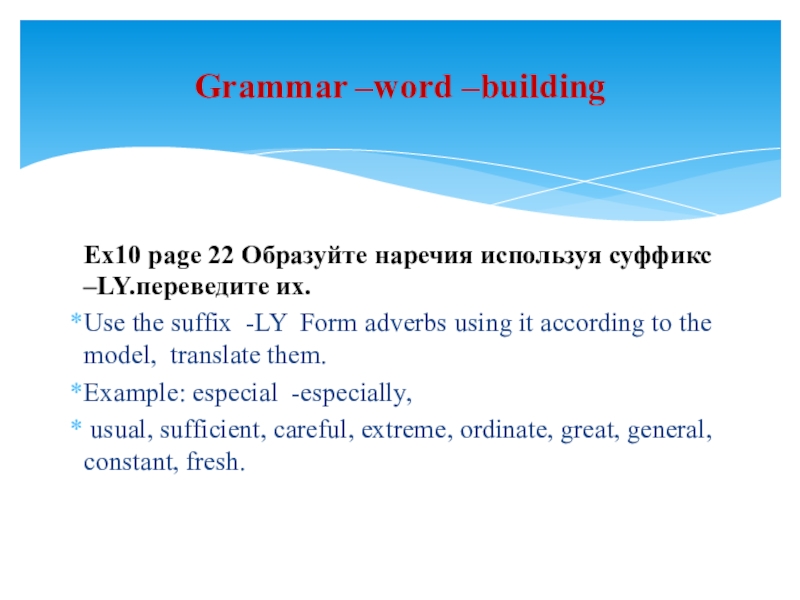 Grammar –word –building

Ex10 page 22 Образуйте наречия используя суффикс –LY.переведите их.

*Use the suffix -LY Form adverbs using it according to the model, translate them.

*Example: especial -especially,

* usual, sufficient, careful, extreme, ordinate, great, general, constant, fresh.